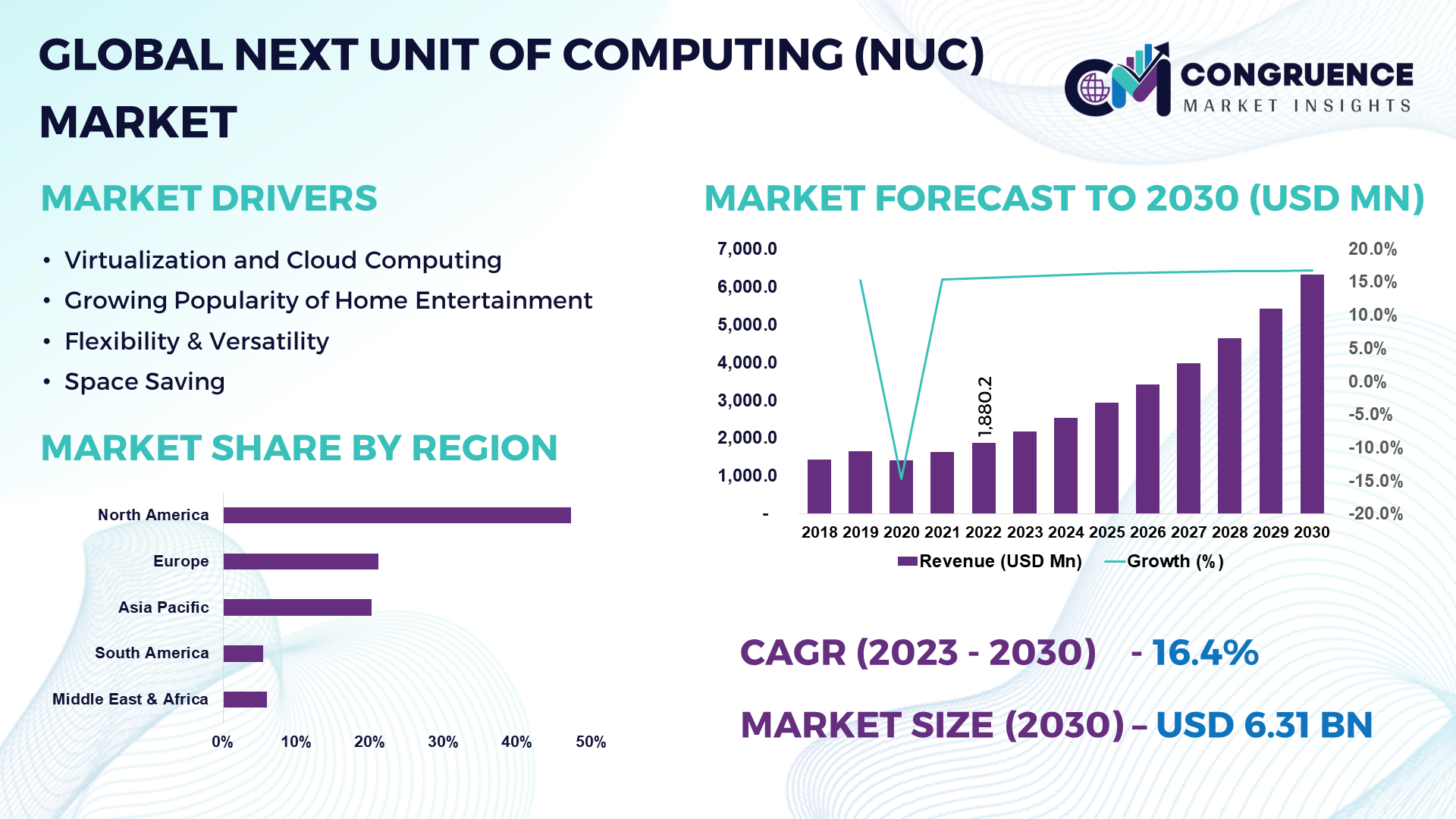 GLOBAL NEXT UNIT OF COMPUTING (NUC) MARKET

CONGRUENCE
MARKET INSIGHTS

MARKET DRIVERS

• Virtualization and Cloud Computing
• Growing Popularity of Home Entertainment
• Flexibility & Versatility
• Space Saving

MARKET SHARE BY REGION

North America
Europe
Asia Pacific
South America
Middle East & Africa

0% 10% 20% 30% 40% 50%

MARKET FORECAST TO 2030 (USD MN)

7,000.0
6,000.0
5,000.0
4,000.0
3,000.0
2,000.0
1,000.0
-

20.0%
15.0%
10.0%
5.0%
0.0%
-5.0%
-10.0%
-15.0%
-20.0%

1,880.2

2018 2019 2020 2021 2022 2023 2024 2025 2026 2027 2028 2029 2030

Revenue (USD Mn) Growth (%)

CAGR (2023 - 2030) - 16.4%

MARKET SIZE (2030) – USD 6.31 BN